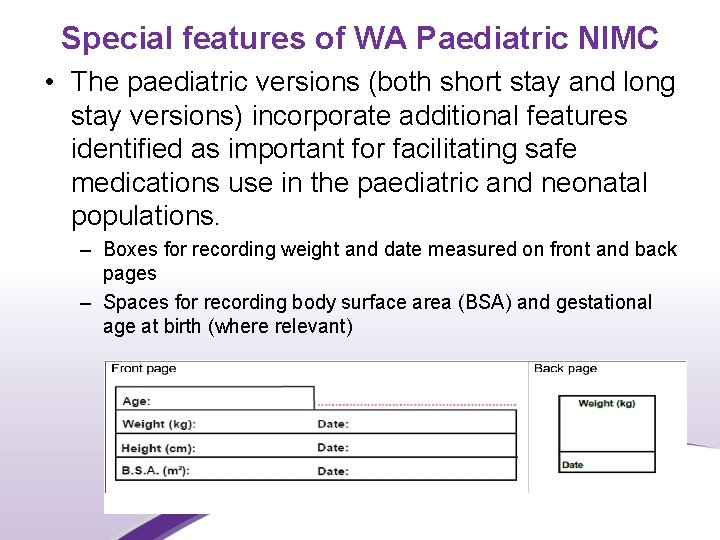 Special features of WA Paediatric NIMC

• The paediatric versions (both short stay and long stay versions) incorporate additional features identified as important for facilitating safe medications use in the paediatric and neonatal populations.

– Boxes for recording weight and date measured on front and back pages

– Spaces for recording body surface area (BSA) and gestational age at birth (where relevant)

Front page

Age:

Weight (kg): Date:

Height (cm): Date:

B.S.A. ($m^2$): Date:

Back page

Weight (kg)

Date